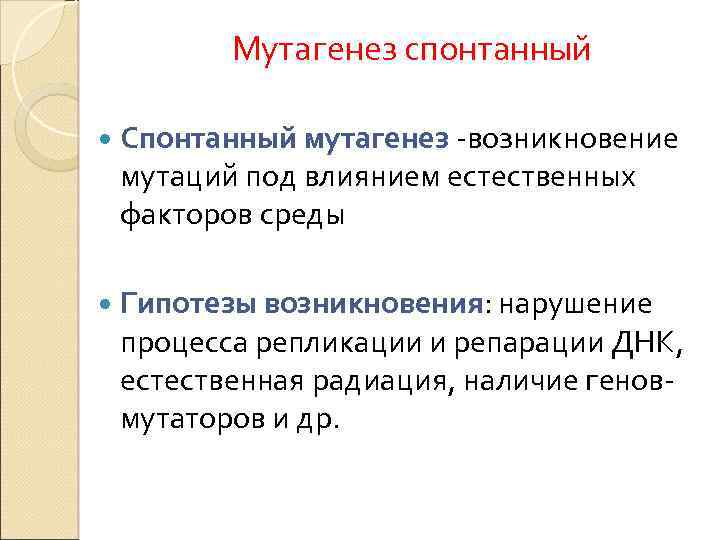 Мутагенез спонтанный

Спонтанный мутагенез -возникновение мутаций под влиянием естественных факторов среды

Гипотезы возникновения: нарушение процесса репликации и репарации ДНК, естественная радиация, наличие генов-мутаторов и др.